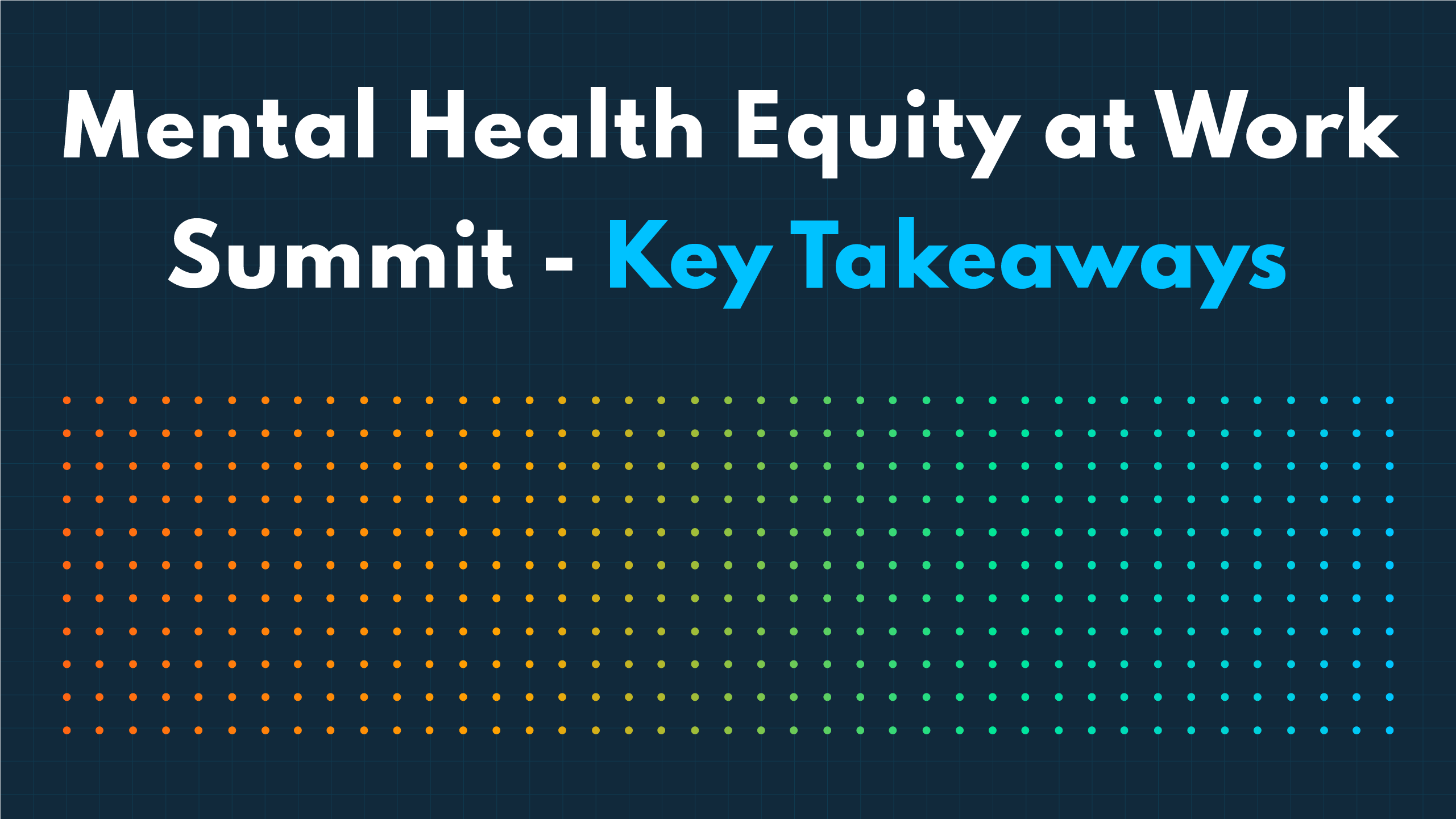 Mental Health Equity at Work Summit - Key Takeaways